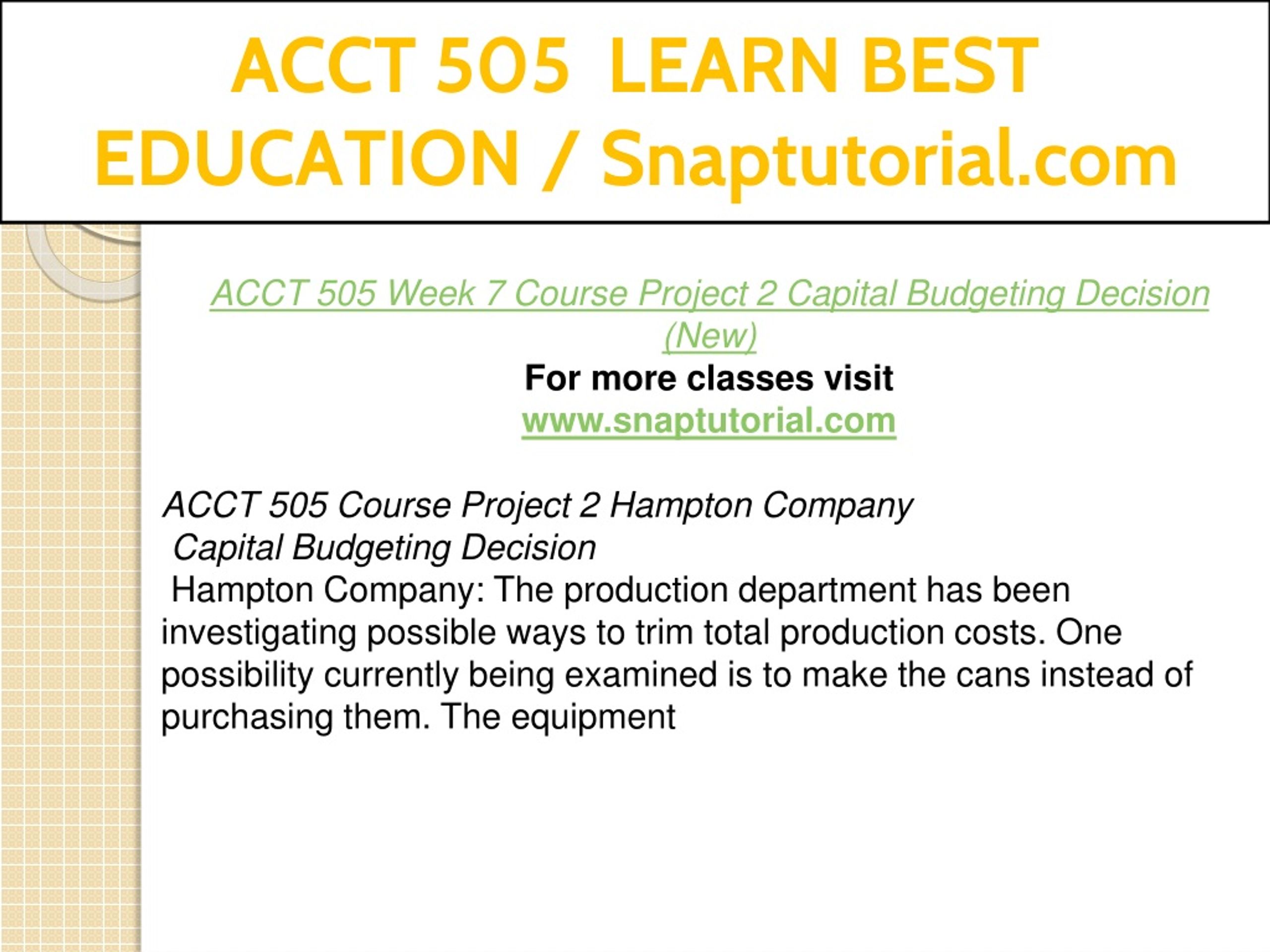 ACCT 505 LEARN BEST EDUCATION / Snaptutorial.com

ACCT 505 Week 7 Course Project 2 Capital Budgeting Decision (New)
For more classes visit
www.snaptutorial.com

ACCT 505 Course Project 2 Hampton Company
Capital Budgeting Decision
Hampton Company: The production department has been investigating possible ways to trim total production costs. One possibility currently being examined is to make the cans instead of purchasing them. The equipment